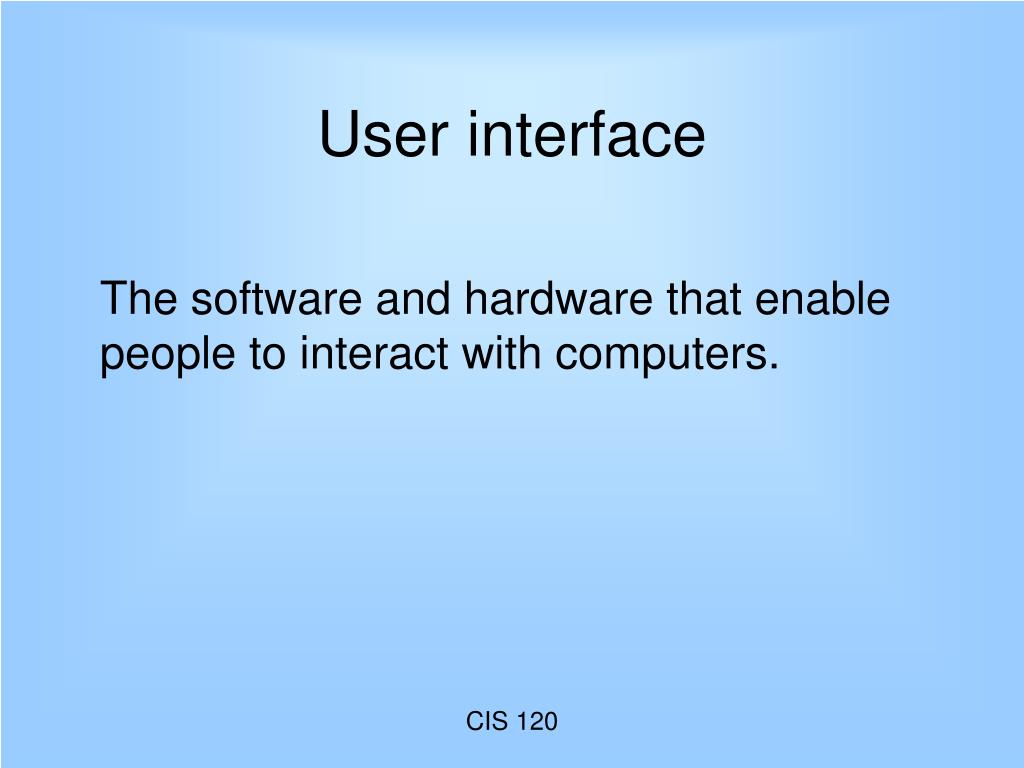 User interface

The software and hardware that enable people to interact with computers.

CIS 120